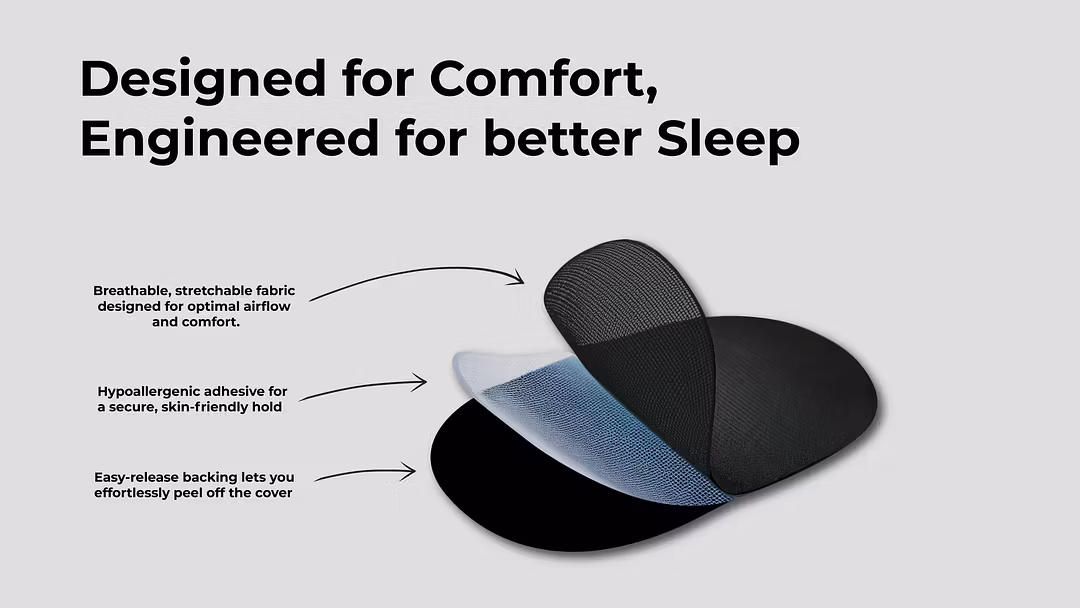 Designed for Comfort, Engineered for better Sleep

Breathable, stretchable fabric designed for optimal airflow and comfort.

Hypoallergenic adhesive for a secure, skin-friendly hold

Easy-release backing lets you effortlessly peel off the cover